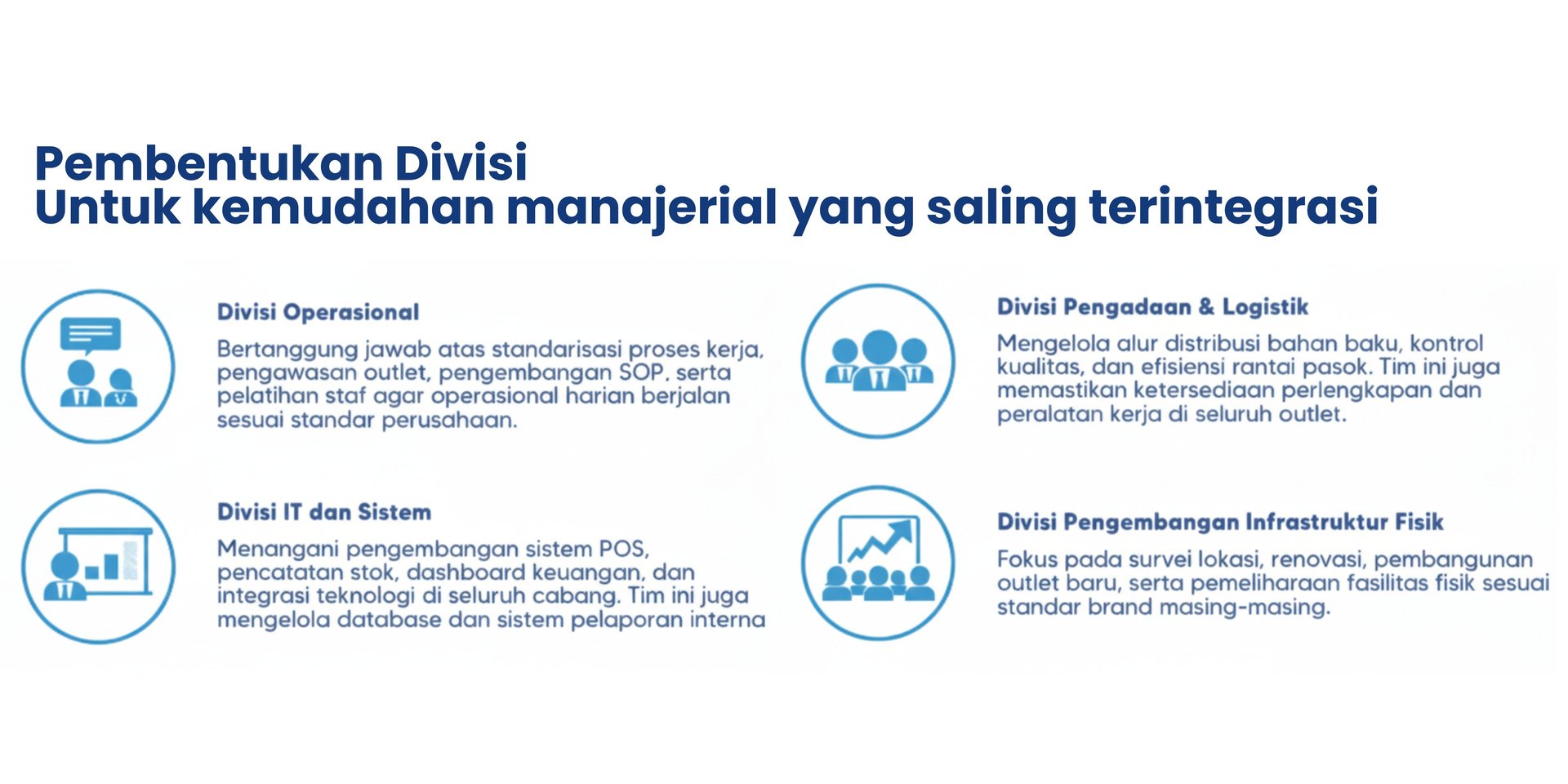 Pembentukan Divisi
Untuk kemudahan manajerial yang saling terintegrasi

Divisi Operasional
Bertanggung jawab atas standarisasi proses kerja, pengawasan outlet, pengembangan SOP, serta pelatihan staf agar operasional harian berjalan sesuai standar perusahaan.

Divisi IT dan Sistem
Menangani pengembangan sistem POS, pencatatan stok, dashboard keuangan, dan integrasi teknologi di seluruh cabang. Tim ini juga mengelola database dan sistem pelaporan interna

Divisi Pengadaan & Logistik
Mengelola alur distribusi bahan baku, kontrol kualitas, dan efisiensi rantai pasok. Tim ini juga memastikan ketersediaan perlengkapan dan peralatan kerja di seluruh outlet.

Divisi Pengembangan Infrastruktur Fisik
Fokus pada survei lokasi, renovasi, pembangunan outlet baru, serta pemeliharaan fasilitas fisik sesuai standar brand masing-masing.